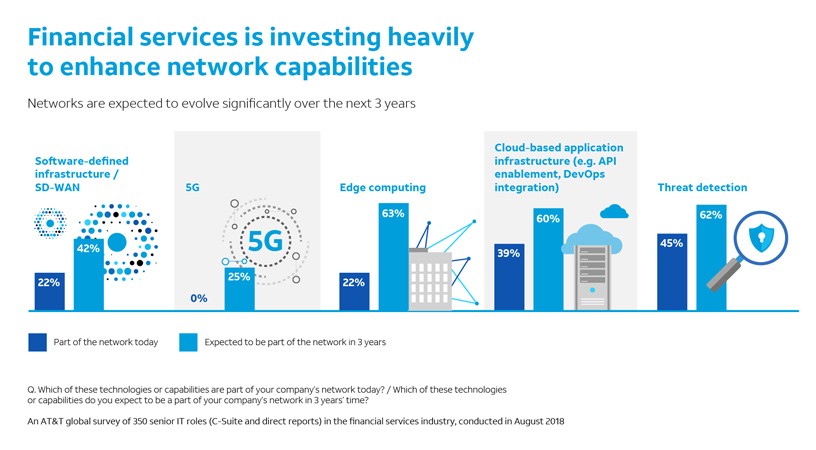 Financial services is investing heavily to enhance network capabilities

Networks are expected to evolve significantly over the next 3 years

Software-defined infrastructure / SD-WAN

22%

42%

5G

5G

0%

25%

Edge computing

22%

63%

Cloud-based application infrastructure (e.g. API enablement, DevOps integration)

39%

60%

Threat detection

45%

62%

Part of the network today

Expected to be part of the network in 3 years

Q. Which of these technologies or capabilities are part of your company's network today? / Which of these technologies or capabilities do you expect to be a part of your company's network in 3 years' time?

An AT&T global survey of 350 senior IT roles (C-Suite and direct reports) in the financial services industry, conducted in August 2018